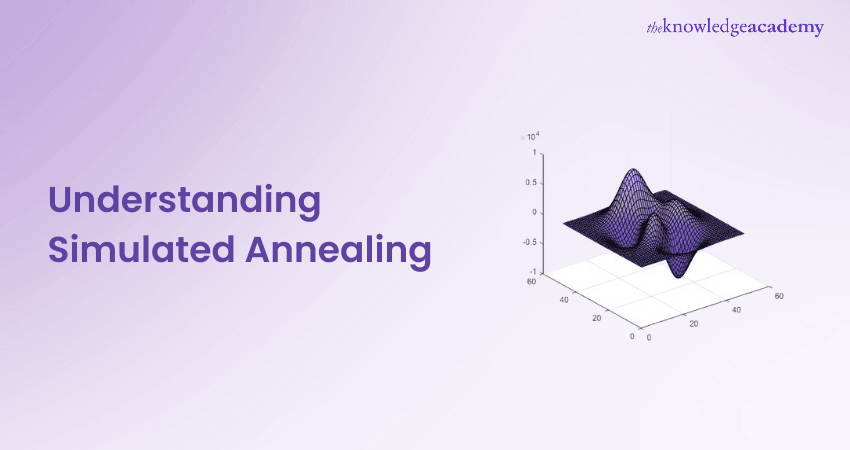 theknowledgeacademy

Understanding Simulated Annealing

$\times 10^4$
1
0.5
0
-0.5
-1
60
40
20
0
0
20
40
60